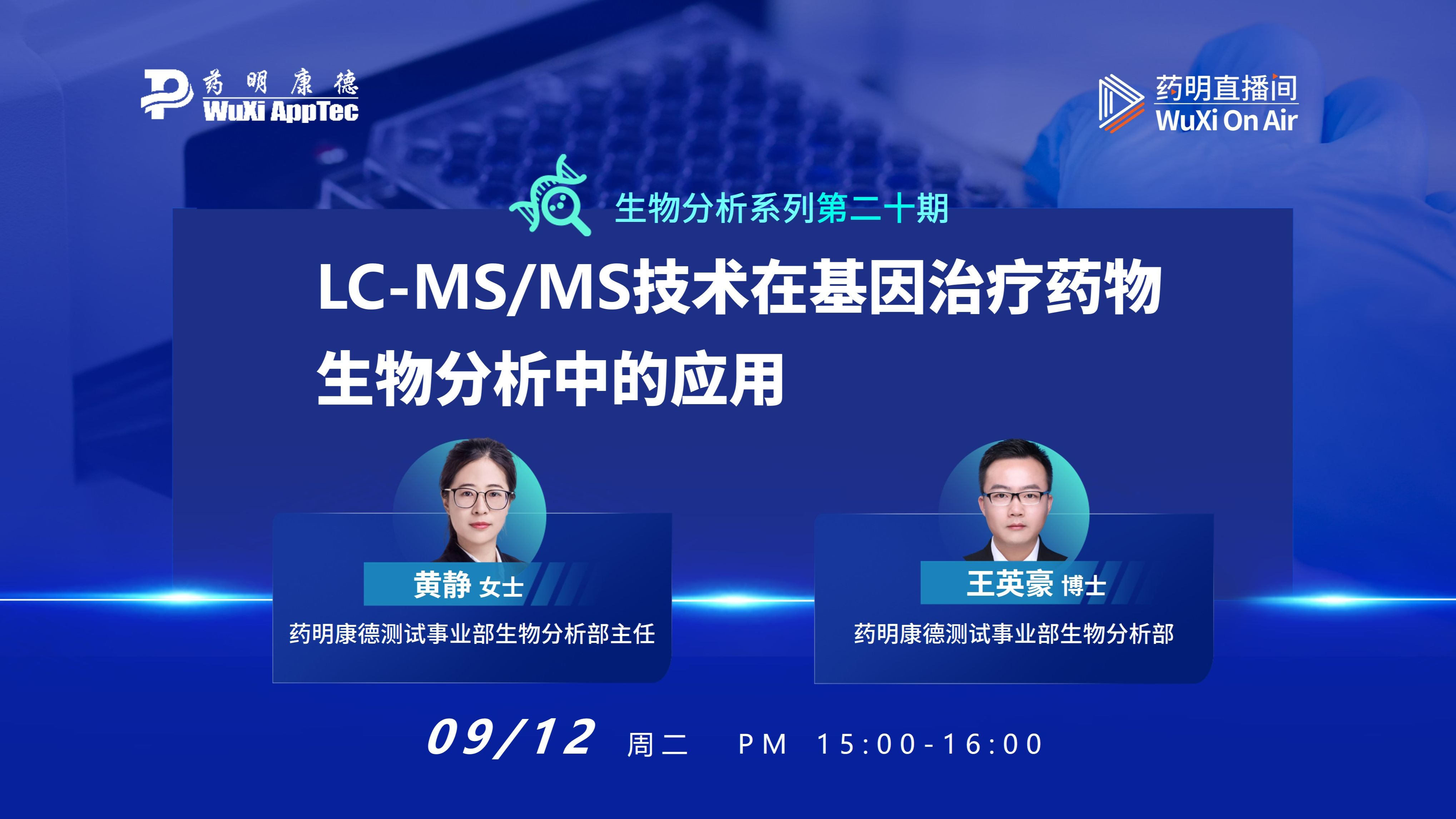 药明康德
WuXi AppTec

药明直播间
WuXi On Air

生物分析系列第二十期

LC-MS/MS技术在基因治疗药物生物分析中的应用

黄静 女士
药明康德测试事业部生物分析部主任

王英豪 博士
药明康德测试事业部生物分析部

09/12 周二 PM 15:00-16:00